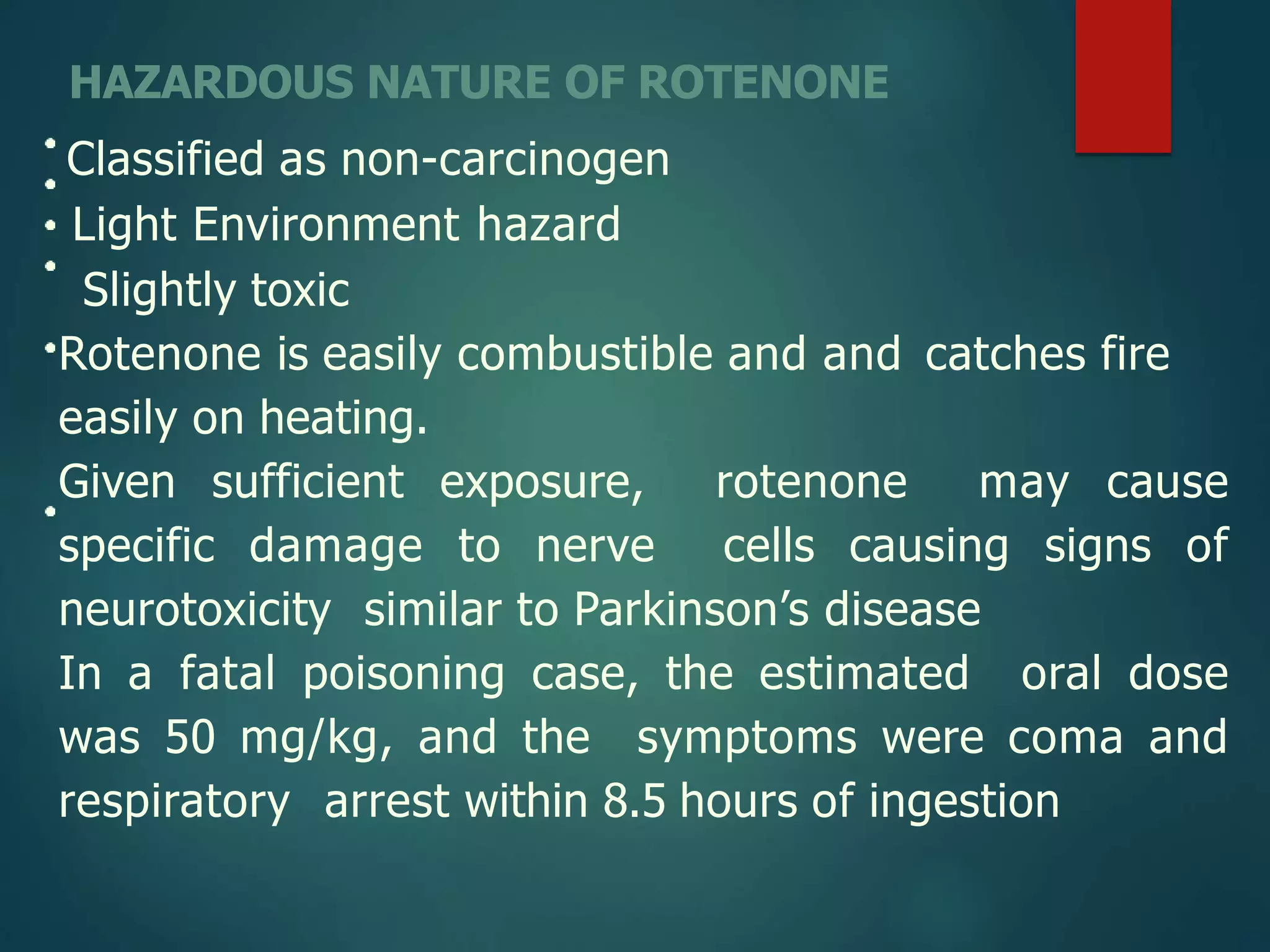 HAZARDOUS NATURE OF ROTENONE

• Classified as non-carcinogen
• Light Environment hazard
• Slightly toxic
• Rotenone is easily combustible and and catches fire easily on heating.
• Given sufficient exposure, rotenone may cause specific damage to nerve cells causing signs of neurotoxicity similar to Parkinson's disease

In a fatal poisoning case, the estimated oral dose was 50 mg/kg, and the symptoms were coma and respiratory arrest within 8.5 hours of ingestion